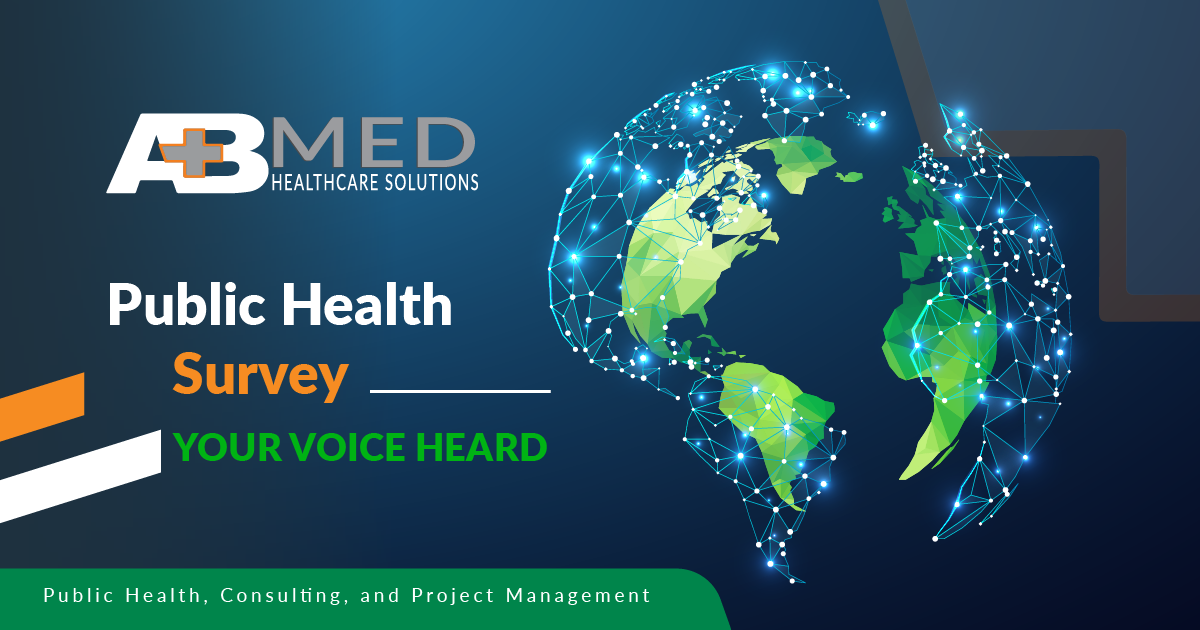 A+B MED
HEALTHCARE SOLUTIONS

Public Health
Survey
YOUR VOICE HEARD

Public Health, Consulting, and Project Management